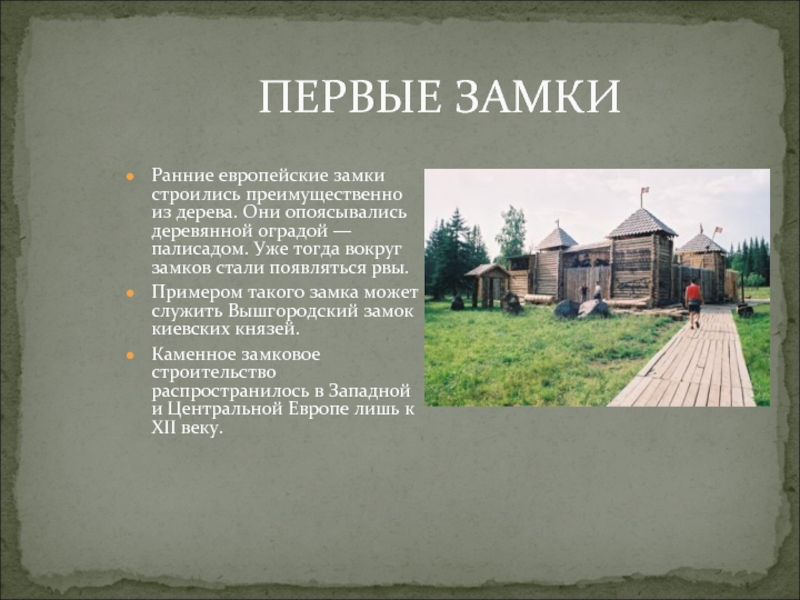 ПЕРВЫЕ ЗАМКИ

Ранние европейские замки строились преимущественно из дерева. Они опоясывались деревянной оградой — палисадом. Уже тогда вокруг замков стали появляться рвы.

Примером такого замка может служить Вышгородский замок киевских князей.

Каменное замковое строительство распространилось в Западной и Центральной Европе лишь к XII веку.